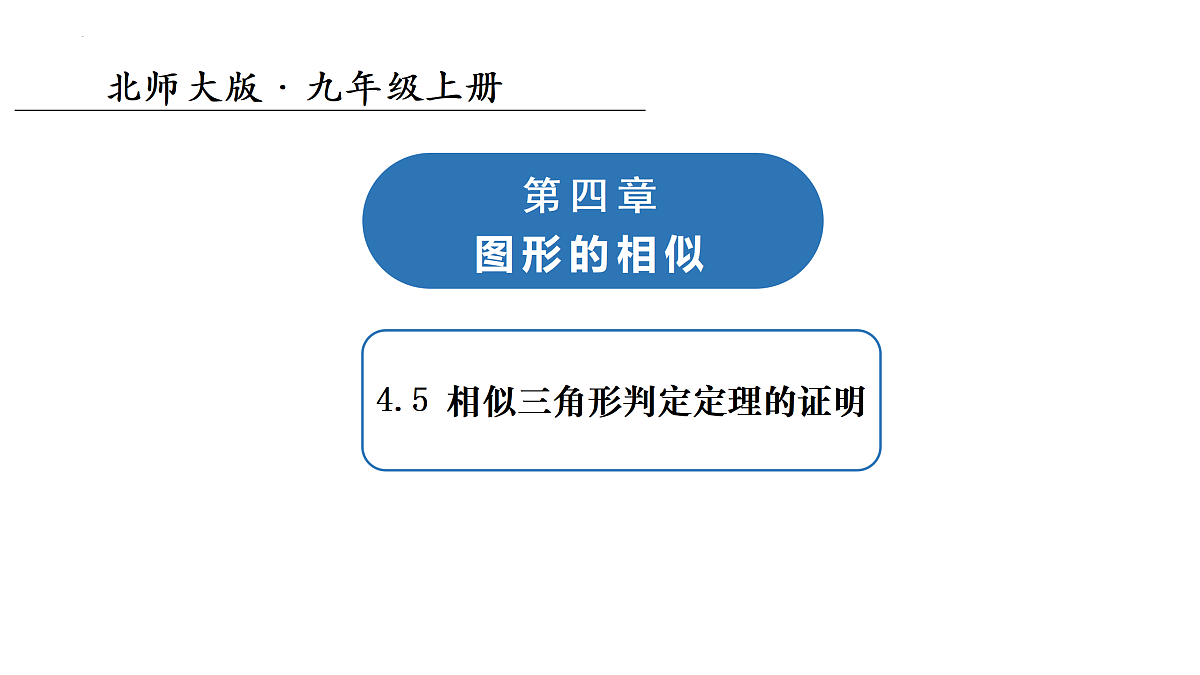 北师大版 · 九年级上册

第四章
图形的相似

4.5 相似三角形判定定理的证明